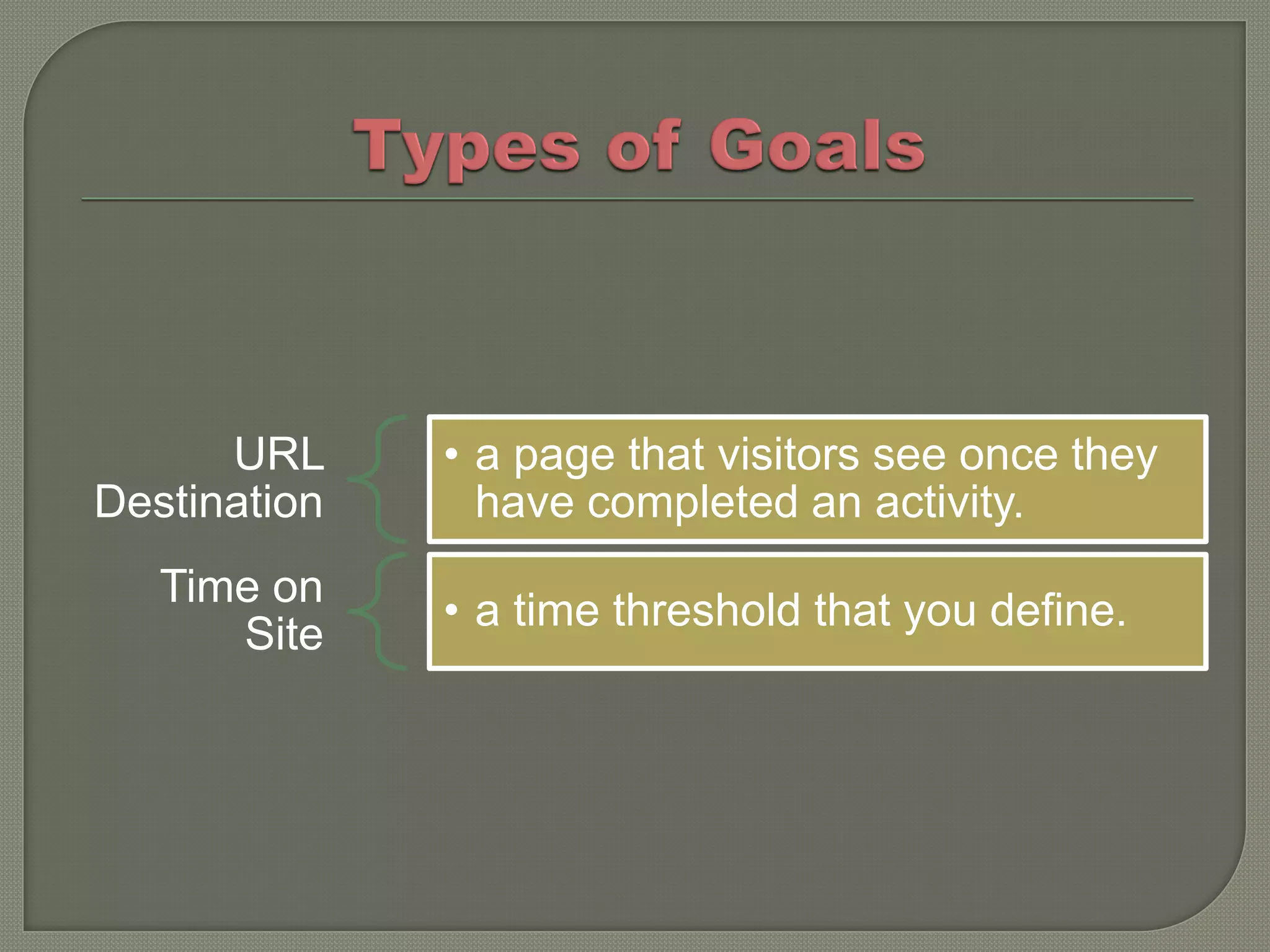 Types of Goals

URL Destination

• a page that visitors see once they have completed an activity.

Time on Site

• a time threshold that you define.